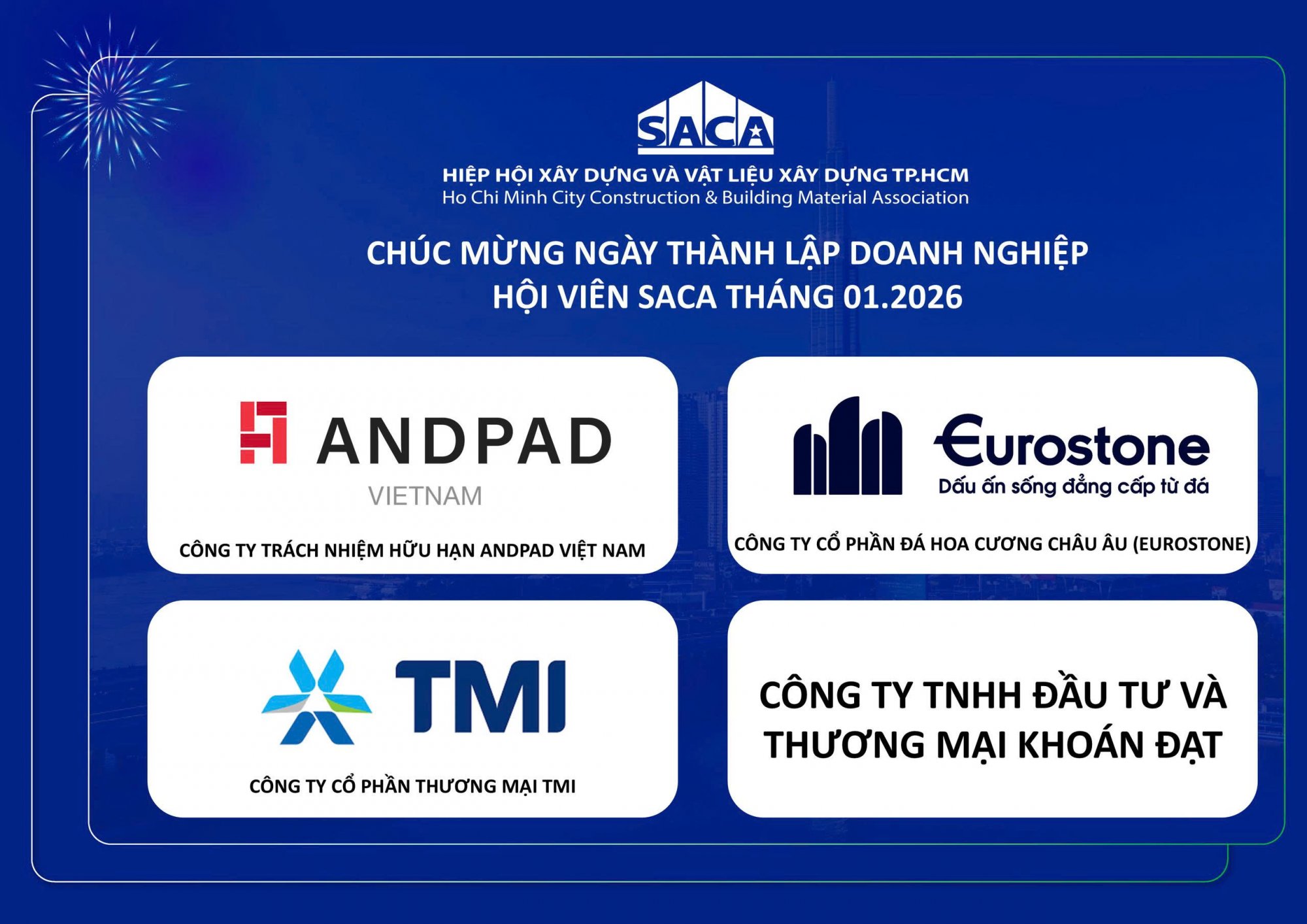 SACA

HIỆP HỘI XÂY DỰNG VÀ VẬT LIỆU XÂY DỰNG TP.HCM
Ho Chi Minh City Construction & Building Material Association

CHÚC MỪNG NGÀY THÀNH LẬP DOANH NGHIỆP
HỘI VIÊN SACA THÁNG 01.2026

ANDPAD
VIETNAM
CÔNG TY TRÁCH NHIỆM HỮU HẠN ANDPAD VIỆT NAM

Eurostone
Dấu ấn sống đẳng cấp từ đá
CÔNG TY CỔ PHẦN ĐÁ HOA CƯƠNG CHÂU ÂU (EUROSTONE)

TMI
CÔNG TY CỔ PHẦN THƯƠNG MẠI TMI

CÔNG TY TNHH ĐẦU TƯ VÀ THƯƠNG MẠI KHOÁN ĐẠT